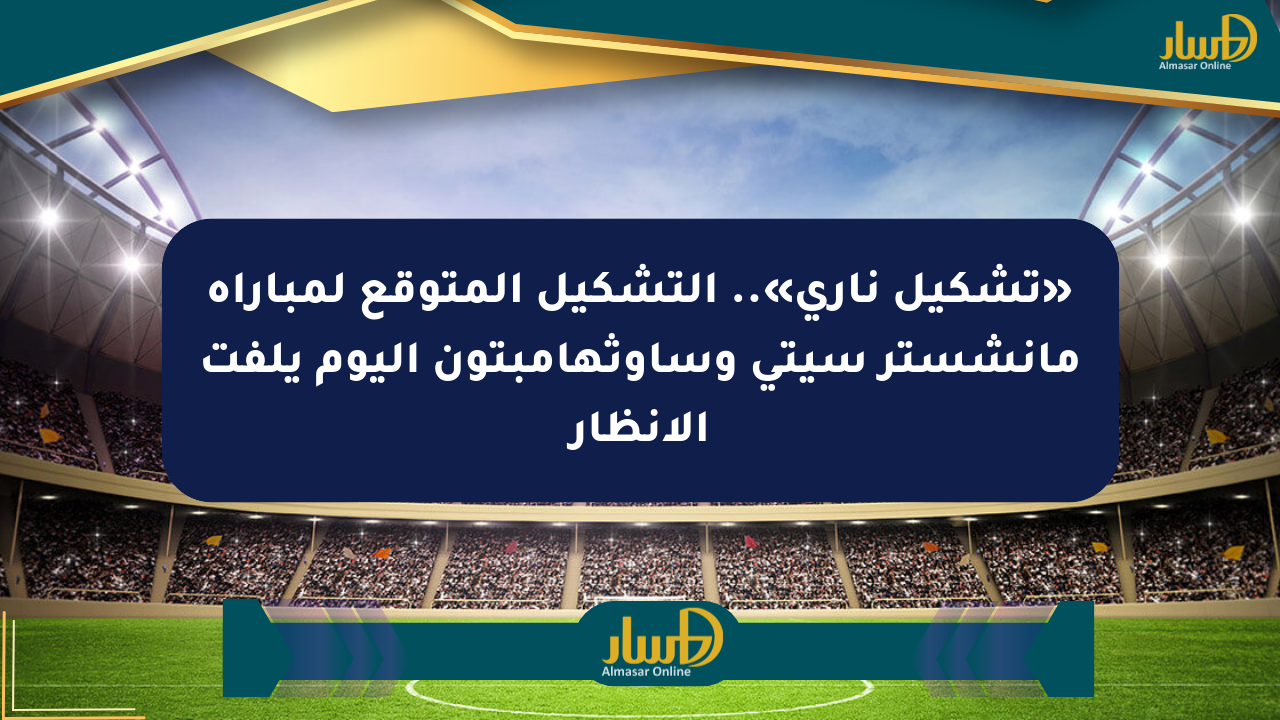 مسار
Almasar Online

«تشكيل ناري».. التشكيل المتوقع لمباراه مانشستر سيتي وساوثهامبتون اليوم يلفت الانظار

مسار
Almasar Online